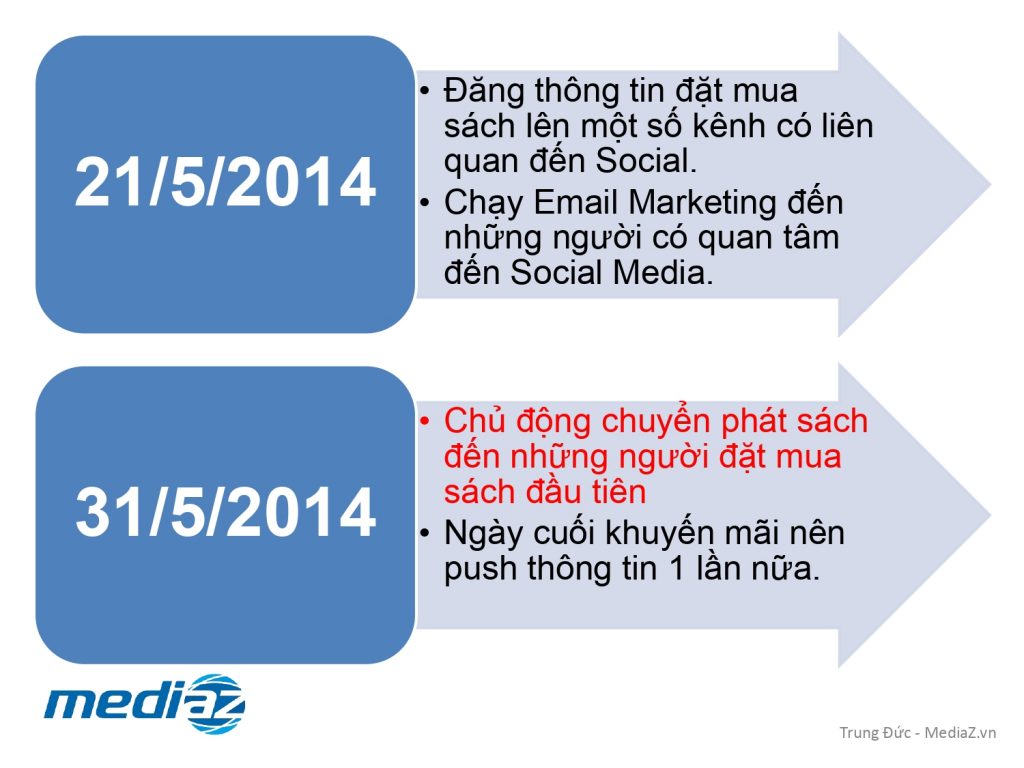 21/5/2014

• Đăng thông tin đặt mua sách lên một số kênh có liên quan đến Social.
• Chạy Email Marketing đến những người có quan tâm đến Social Media.

31/5/2014

• Chủ động chuyển phát sách đến những người đặt mua sách đầu tiên
• Ngày cuối khuyến mãi nên push thông tin 1 lần nữa.

mediaz

Trung Đức - MediaZ.vn